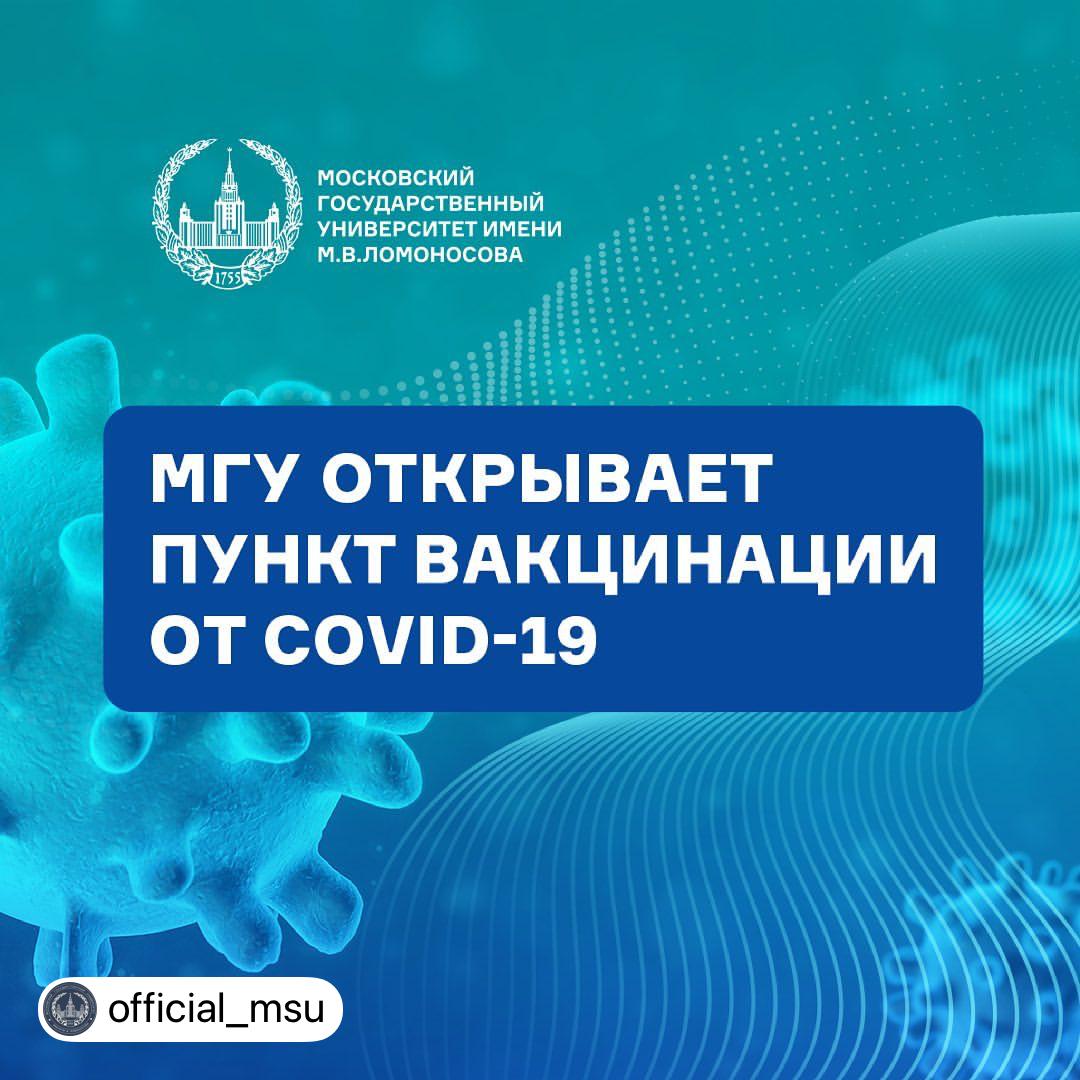 1755

МОСКОВСКИЙ ГОСУДАРСТВЕННЫЙ УНИВЕРСИТЕТ ИМЕНИ М.В.ЛОМОНОСОВА

МГУ ОТКРЫВАЕТ ПУНКТ ВАКЦИНАЦИИ ОТ COVID-19

official_msu